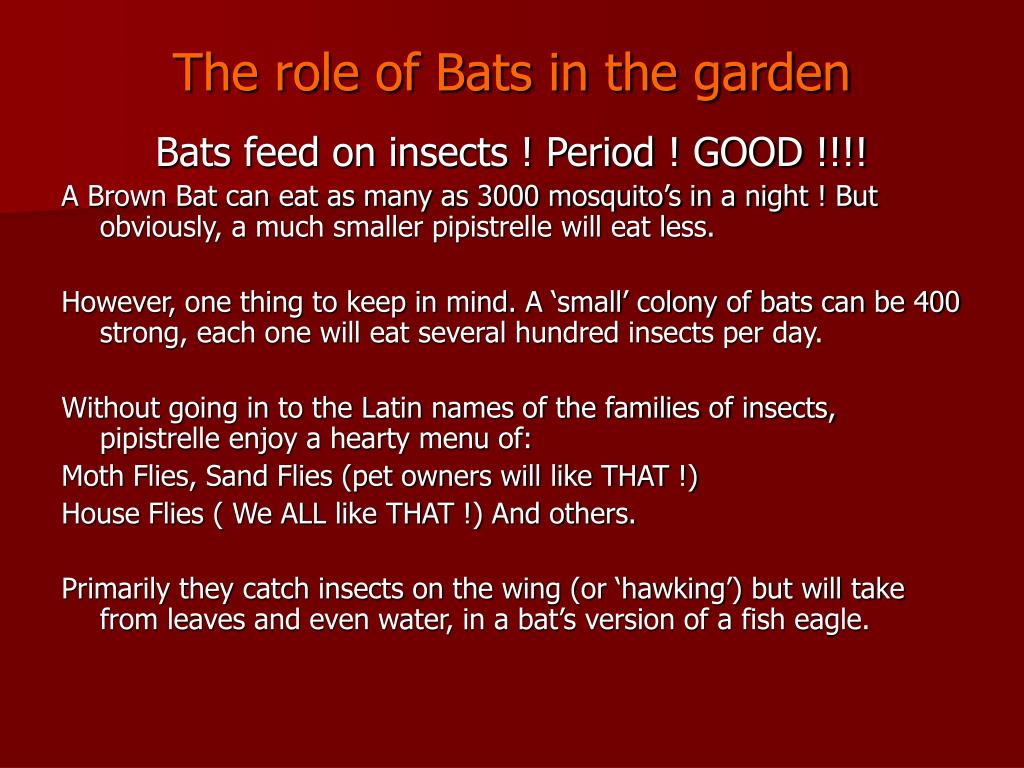 The role of Bats in the garden

Bats feed on insects ! Period ! GOOD !!!!

A Brown Bat can eat as many as 3000 mosquito’s in a night ! But obviously, a much smaller pipistrelle will eat less.

However, one thing to keep in mind. A ‘small’ colony of bats can be 400 strong, each one will eat several hundred insects per day.

Without going in to the Latin names of the families of insects, pipistrelle enjoy a hearty menu of:
Moth Flies, Sand Flies (pet owners will like THAT !)
House Flies ( We ALL like THAT !) And others.

Primarily they catch insects on the wing (or ‘hawking’) but will take from leaves and even water, in a bat’s version of a fish eagle.